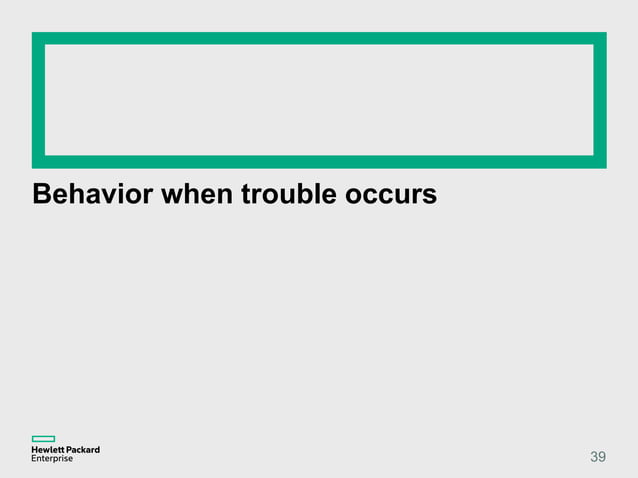 Behavior when trouble occurs

Hewlett Packard
Enterprise

39